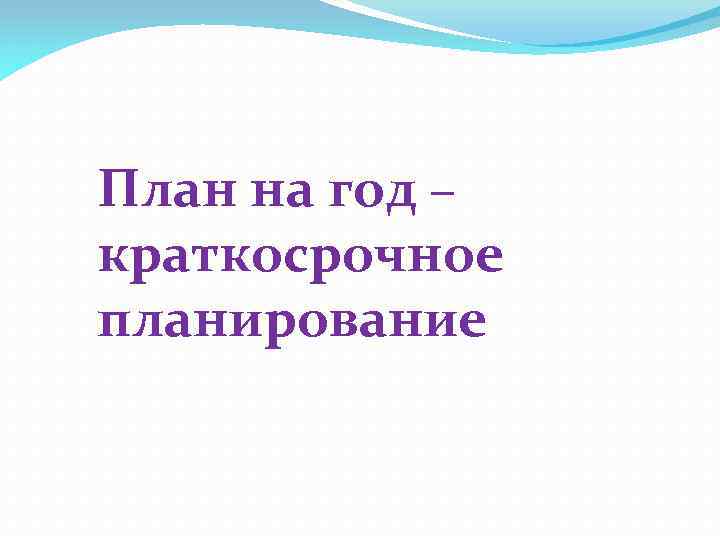 План на год – краткосрочное планирование